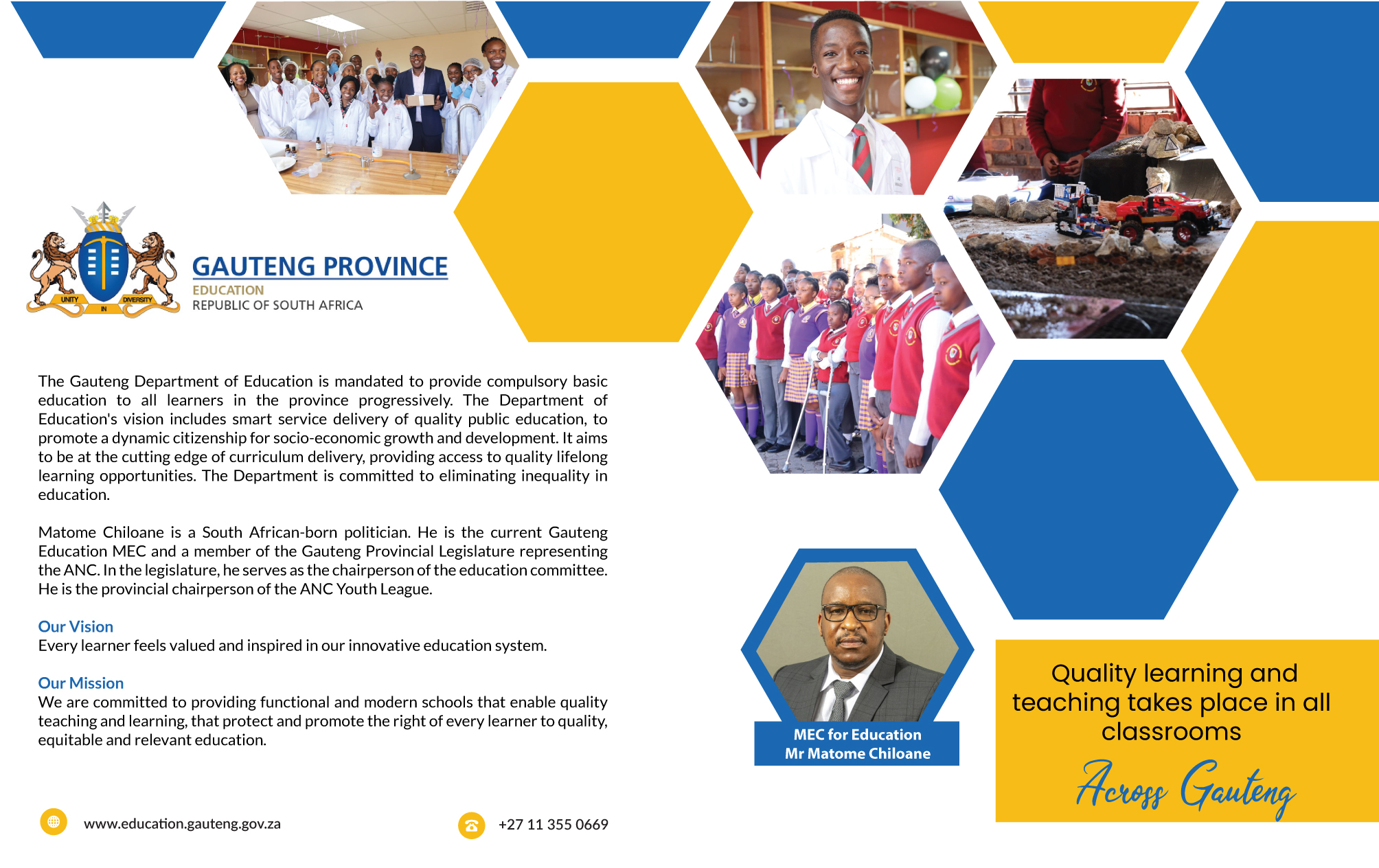 UNITY IN DIVERSITY

GAUTENG PROVINCE
EDUCATION
REPUBLIC OF SOUTH AFRICA

The Gauteng Department of Education is mandated to provide compulsory basic education to all learners in the province progressively. The Department of Education's vision includes smart service delivery of quality public education, to promote a dynamic citizenship for socio-economic growth and development. It aims to be at the cutting edge of curriculum delivery, providing access to quality lifelong learning opportunities. The Department is committed to eliminating inequality in education.

Matome Chiloane is a South African-born politician. He is the current Gauteng Education MEC and a member of the Gauteng Provincial Legislature representing the ANC. In the legislature, he serves as the chairperson of the education committee. He is the provincial chairperson of the ANC Youth League.

Our Vision
Every learner feels valued and inspired in our innovative education system.

Our Mission
We are committed to providing functional and modern schools that enable quality teaching and learning, that protect and promote the right of every learner to quality, equitable and relevant education.

www.education.gauteng.gov.za

+27 11 355 0669

MEC for Education
Mr Matome Chiloane

Quality learning and teaching takes place in all classrooms
Across Gauteng